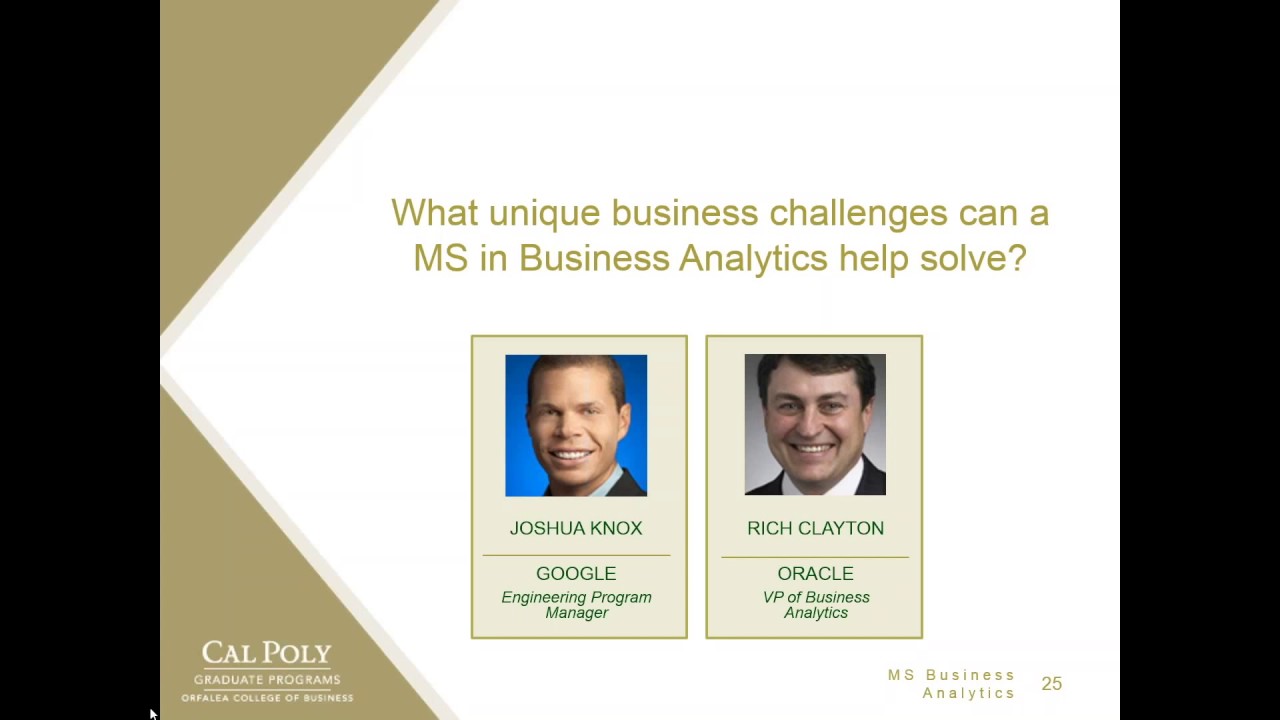 What unique business challenges can a MS in Business Analytics help solve?

JOSHUA KNOX

GOOGLE

Engineering Program Manager

RICH CLAYTON

ORACLE

VP of Business Analytics

CAL POLY
GRADUATE PROGRAMS
ORFALEA COLLEGE OF BUSINESS

MS Business Analytics

25